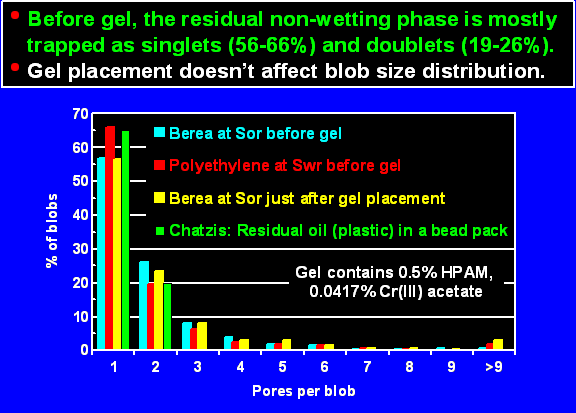 • Before gel, the residual non-wetting phase is mostly trapped as singlets (56-66%) and doublets (19-26%).
• Gel placement doesn't affect blob size distribution.

70
60
50
40
30
20
10
0

% of blobs

Berea at Sor before gel
Polyethylene at Swr before gel
Berea at Sor just after gel placement
Chatzis: Residual oil (plastic) in a bead pack

Gel contains 0.5% HPAM, 0.0417% Cr(III) acetate

1 2 3 4 5 6 7 8 9 >9

Pores per blob